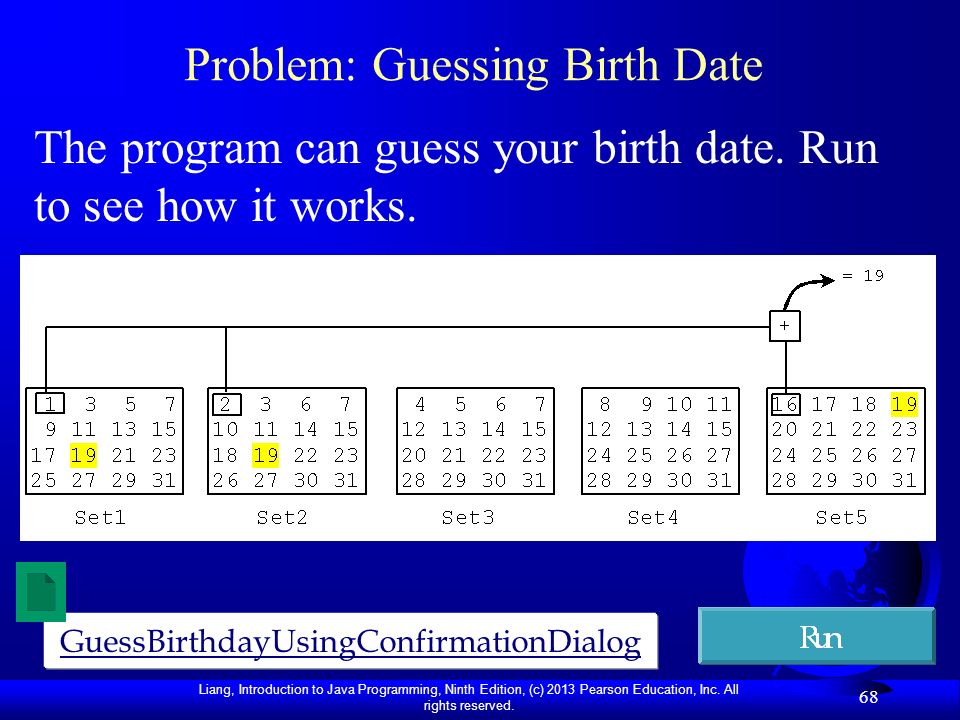 Problem: Guessing Birth Date

The program can guess your birth date. Run to see how it works.

= 19

+

| 1 | 3 | 5 | 7 |
|---|---|---|---|
| 9 | 11 | 13 | 15 |
| 17 | 19 | 21 | 23 |
| 25 | 27 | 29 | 31 |

Set1

| 2 | 3 | 6 | 7 |
|---|---|---|---|
| 10 | 11 | 14 | 15 |
| 18 | 19 | 22 | 23 |
| 26 | 27 | 30 | 31 |

Set2

| 4 | 5 | 6 | 7 |
|---|---|---|---|
| 12 | 13 | 14 | 15 |
| 20 | 21 | 22 | 23 |
| 28 | 29 | 30 | 31 |

Set3

| 8 | 9 | 10 | 11 |
|---|---|---|---|
| 12 | 13 | 14 | 15 |
| 24 | 25 | 26 | 27 |
| 28 | 29 | 30 | 31 |

Set4

| 16 | 17 | 18 | 19 |
|---|---|---|---|
| 20 | 21 | 22 | 23 |
| 24 | 25 | 26 | 27 |
| 28 | 29 | 30 | 31 |

Set5

GuessBirthdayUsingConfirmationDialog

Run

Liang, Introduction to Java Programming, Ninth Edition, (c) 2013 Pearson Education, Inc. All rights reserved.

68